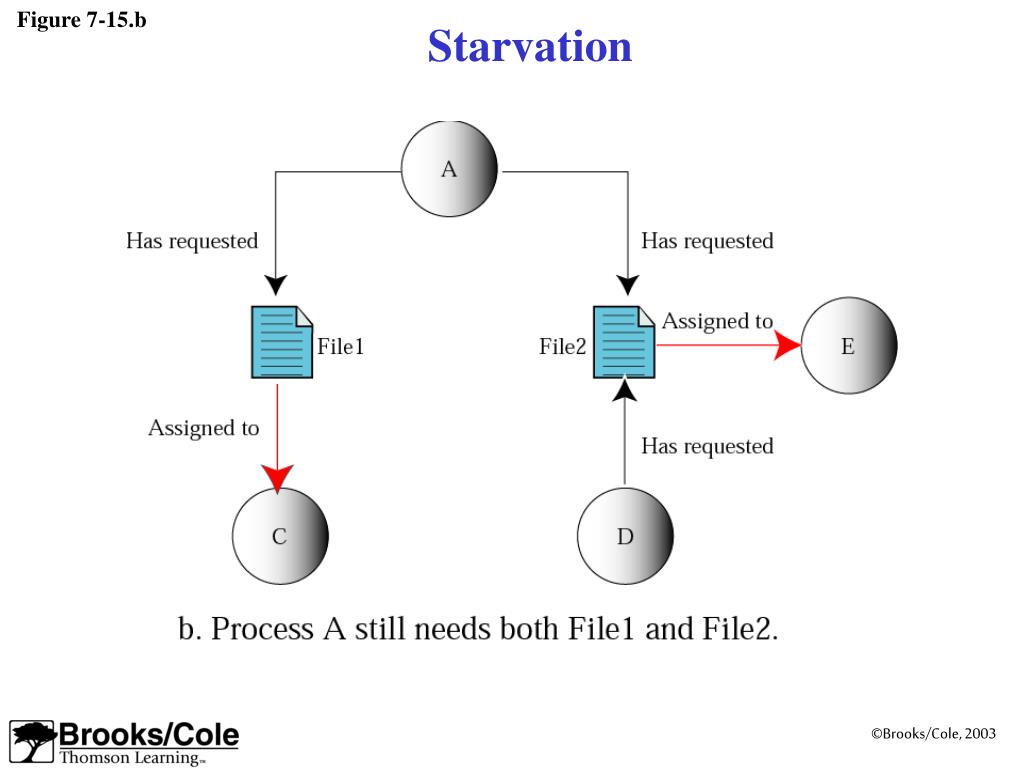 Figure 7-15.b

Starvation

A

Has requested

Has requested

File1

File2

Assigned to

E

Assigned to

Has requested

C

D

b. Process A still needs both File1 and File2.

Brooks/Cole
Thomson Learning™

©Brooks/Cole, 2003